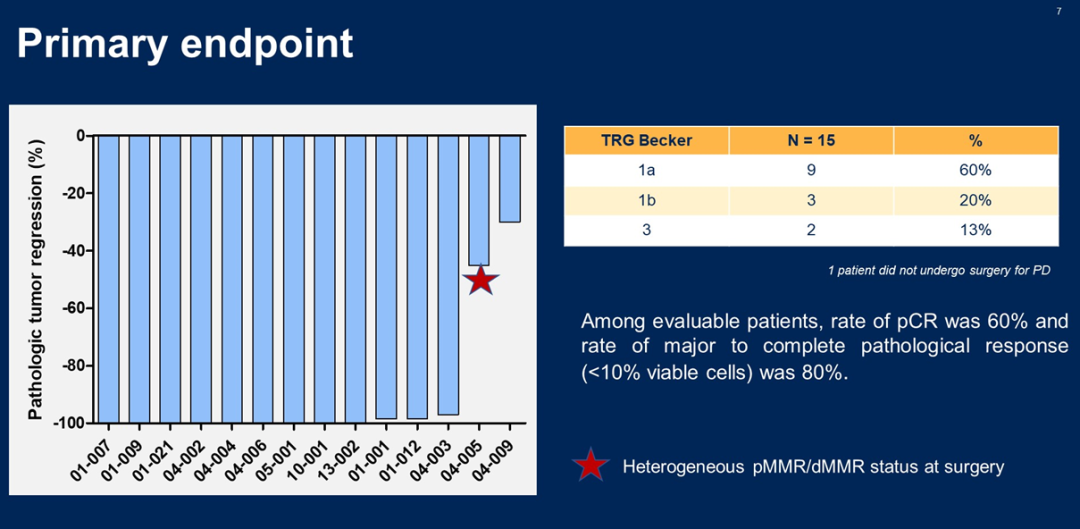 7

Primary endpoint

Pathologic tumor regression (%)

0
-20
-40
-60
-80
-100

01-007
01-009
01-021
04-002
04-004
04-006
05-001
10-001
13-002
01-001
01-012
04-003
04-005
04-009

| TRG Becker | N = 15 | % |
|---|---|---|
| 1a | 9 | 60% |
| 1b | 3 | 20% |
| 3 | 2 | 13% |

1 patient did not undergo surgery for PD

Among evaluable patients, rate of pCR was 60% and rate of major to complete pathological response (<10% viable cells) was 80%.

Heterogeneous pMMR/dMMR status at surgery